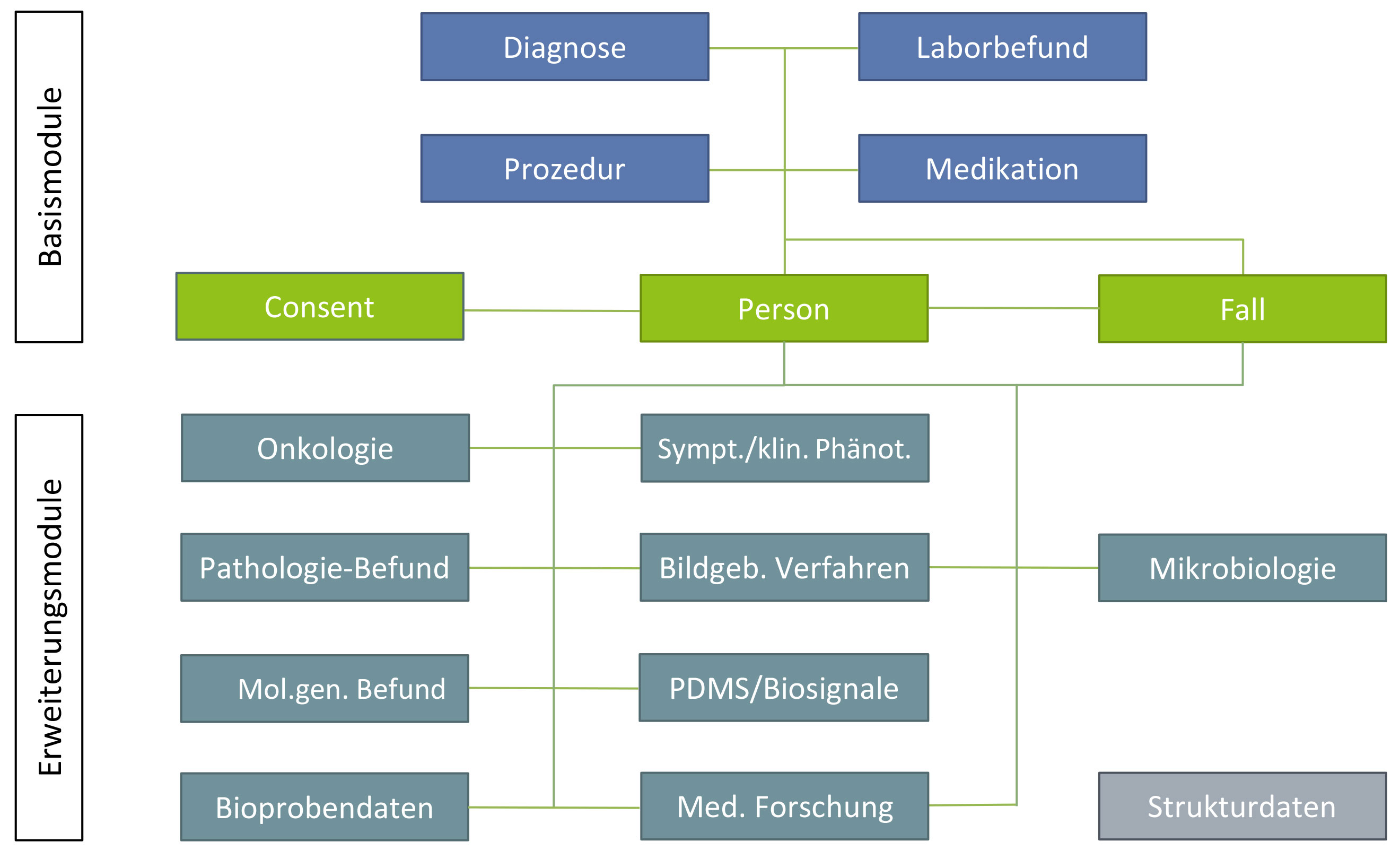 Basismodule

Diagnose

Laborbefund

Prozedur

Medikation

Consent

Person

Fall

Erweiterungsmodule

Onkologie

Sympt./klin. Phänot.

Pathologie-Befund

Bildgeb. Verfahren

Mikrobiologie

Mol.gen. Befund

PDMS/Biosignale

Bioprobendaten

Med. Forschung

Strukturdaten